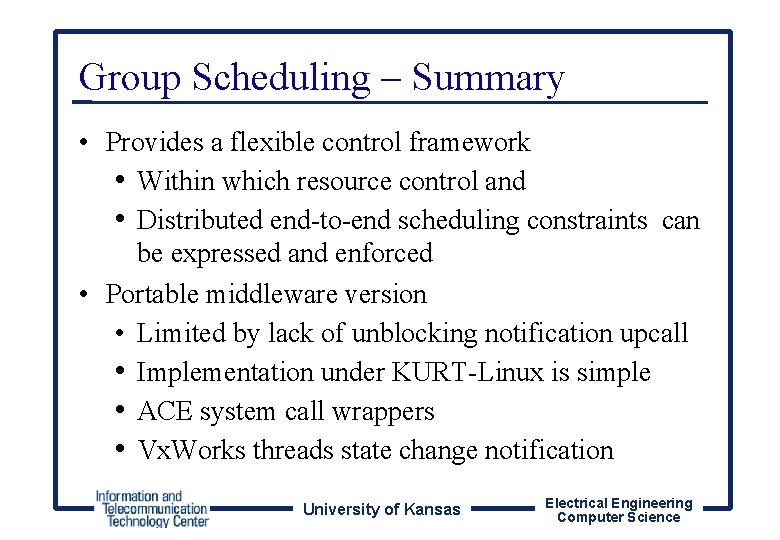 Group Scheduling – Summary

• Provides a flexible control framework
  • Within which resource control and
  • Distributed end-to-end scheduling constraints can be expressed and enforced
• Portable middleware version
  • Limited by lack of unblocking notification upcall
  • Implementation under KURT-Linux is simple
  • ACE system call wrappers
  • VxWorks threads state change notification

Information and Telecommunication Technology Center

University of Kansas

Electrical Engineering Computer Science